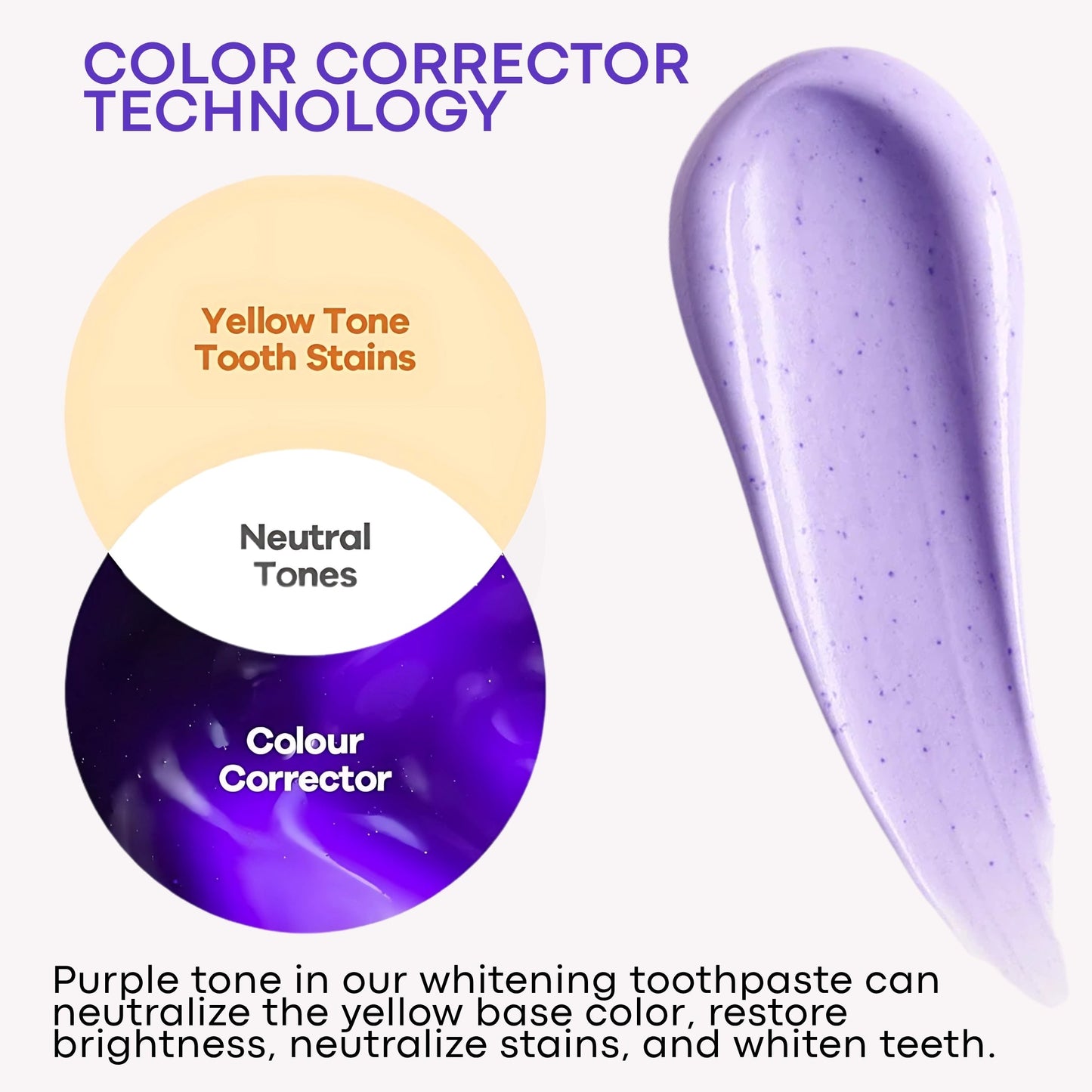 COLOR CORRECTOR TECHNOLOGY

Yellow Tone Tooth Stains

Neutral Tones

Colour Corrector

Purple tone in our whitening toothpaste can neutralize the yellow base color, restore brightness, neutralize stains, and whiten teeth.